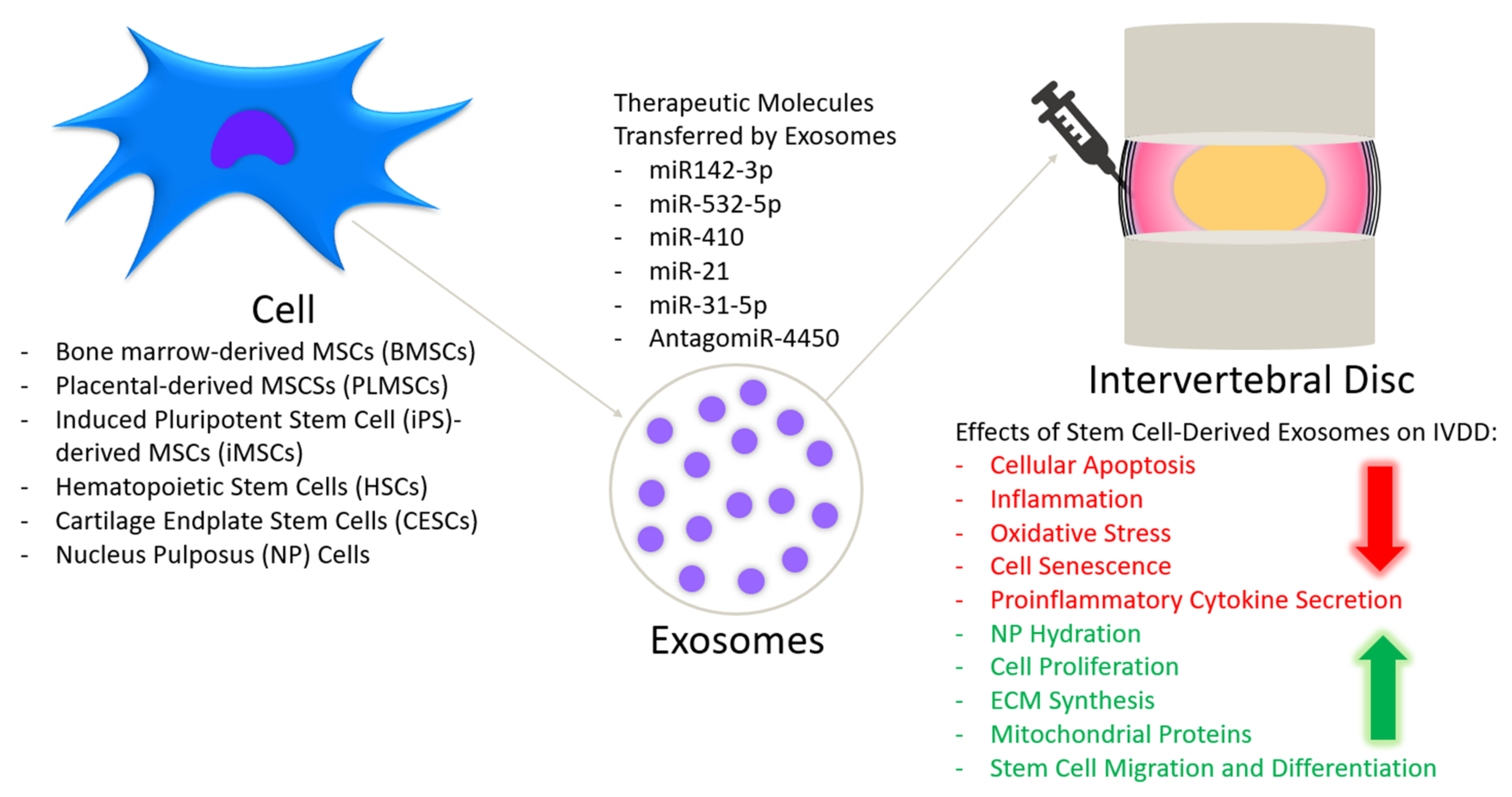 Cell
- Bone marrow-derived MSCs (BMSCs)
- Placental-derived MSCSs (PLMSCs)
- Induced Pluripotent Stem Cell (iPS)-derived MSCs (iMSCs)
- Hematopoietic Stem Cells (HSCs)
- Cartilage Endplate Stem Cells (CESCs)
- Nucleus Pulposus (NP) Cells

Therapeutic Molecules Transferred by Exosomes
- miR142-3p
- miR-532-5p
- miR-410
- miR-21
- miR-31-5p
- AntagomiR-4450

Exosomes

Intervertebral Disc

Effects of Stem Cell-Derived Exosomes on IVDD:
- Cellular Apoptosis
- Inflammation
- Oxidative Stress
- Cell Senescence
- Proinflammatory Cytokine Secretion
- NP Hydration
- Cell Proliferation
- ECM Synthesis
- Mitochondrial Proteins
- Stem Cell Migration and Differentiation